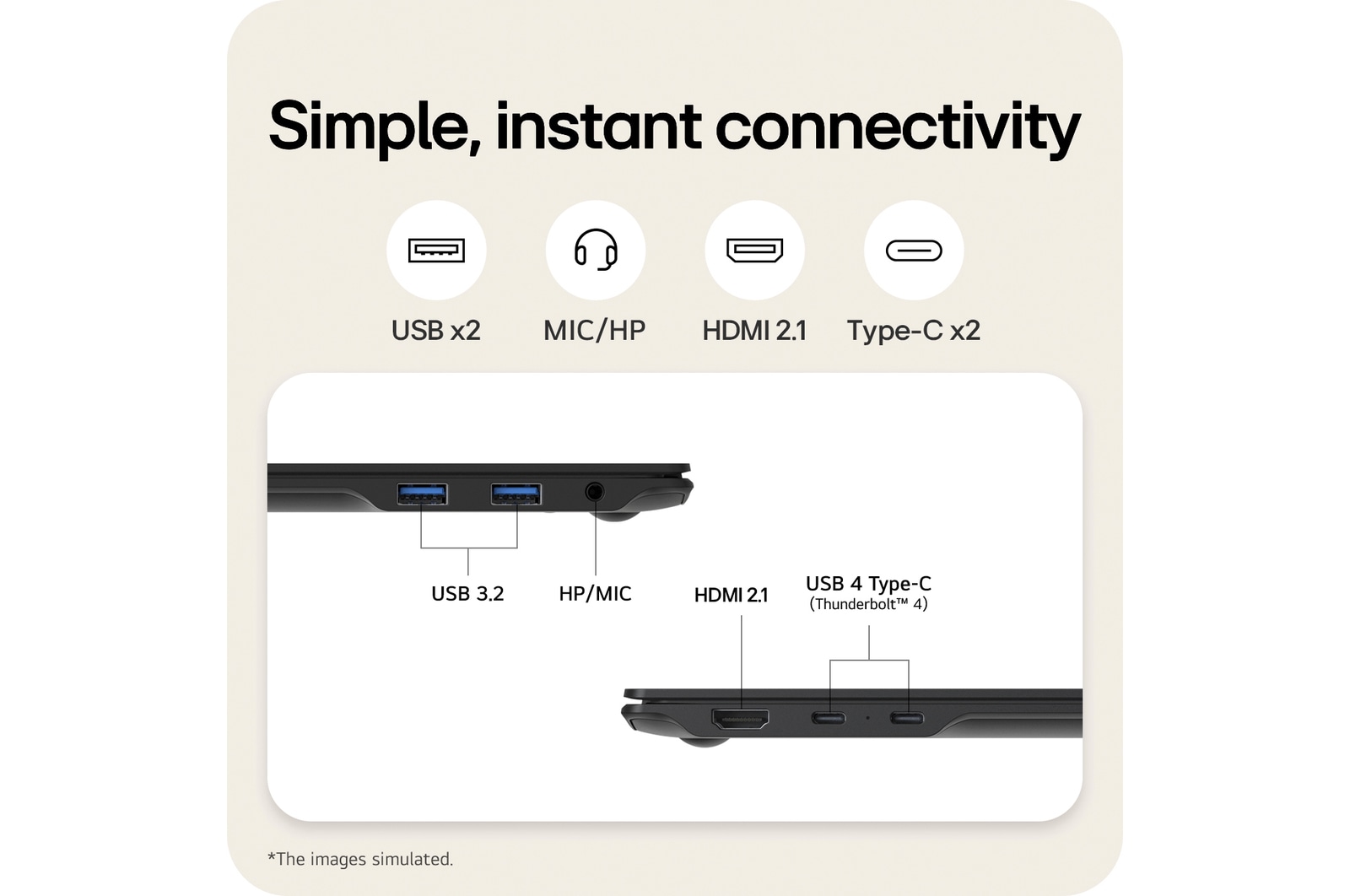 Simple, instant connectivity

USB x2
MIC/HP
HDMI 2.1
Type-C x2

USB 3.2
HP/MIC
HDMI 2.1
USB 4 Type-C
(Thunderbolt™ 4)

*The images simulated.